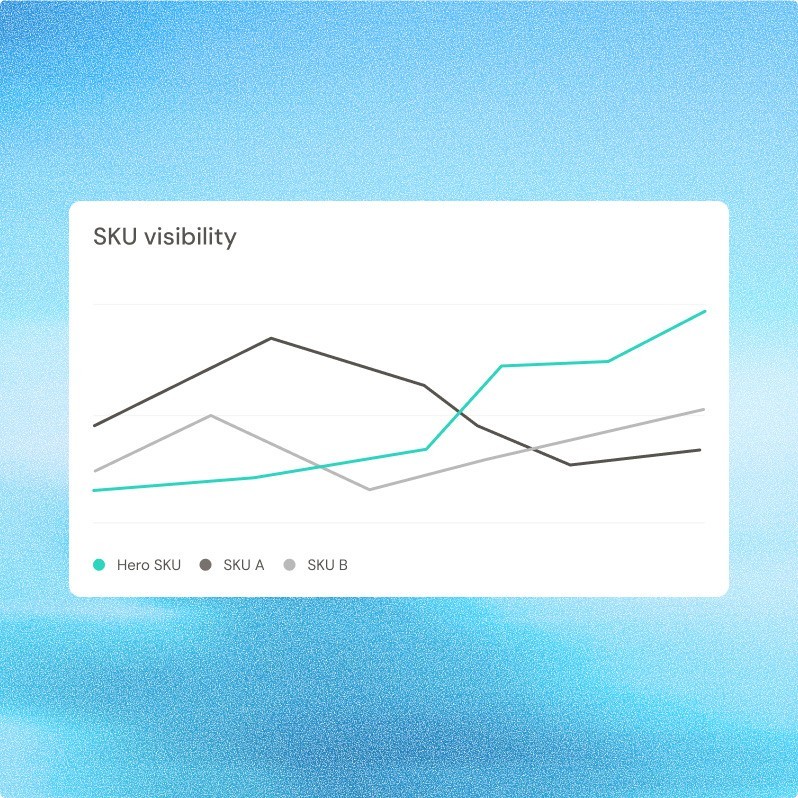 SKU visibility

Hero SKU SKU A SKU B